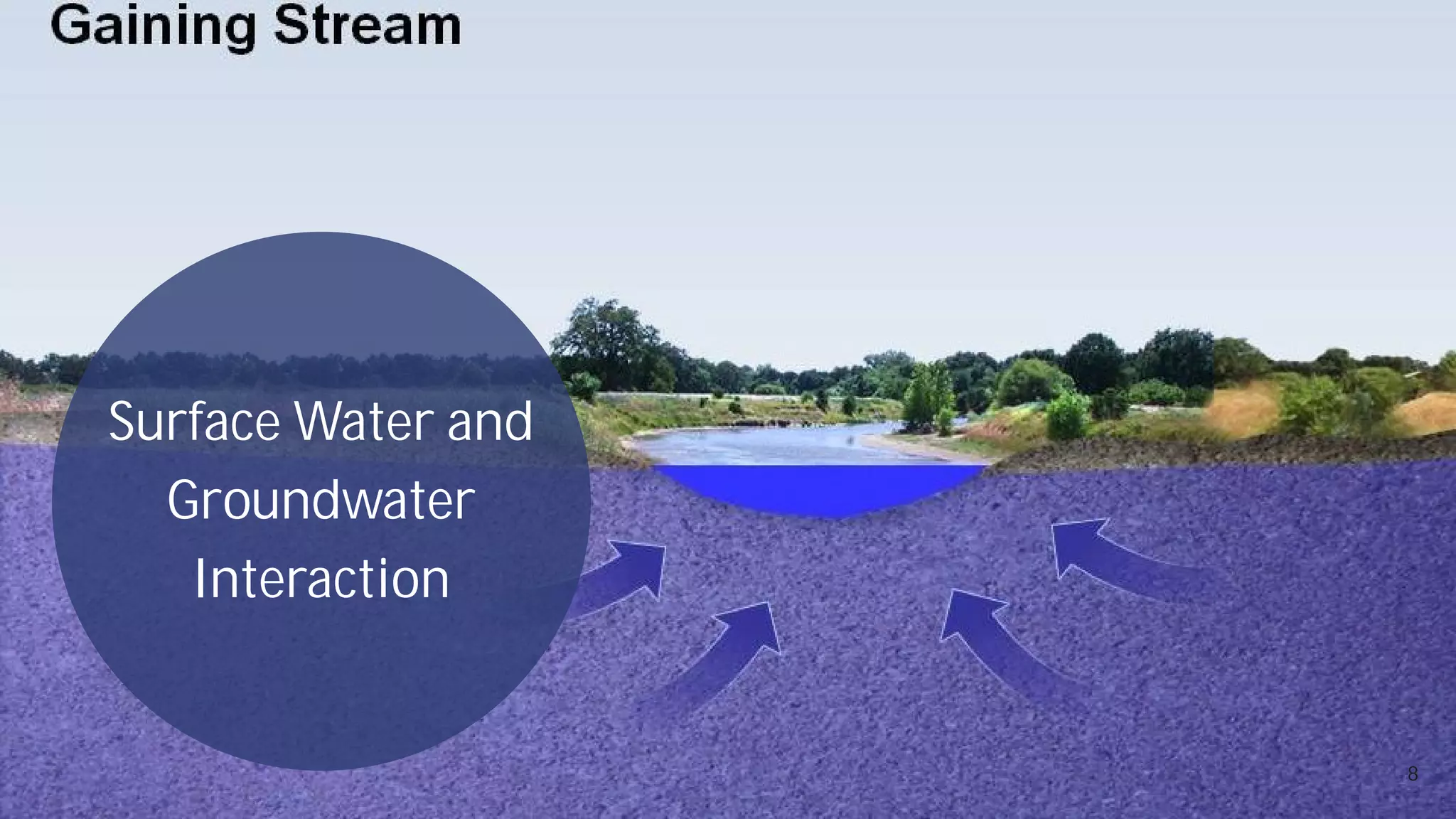 Gaining Stream

Surface Water and Groundwater Interaction

8